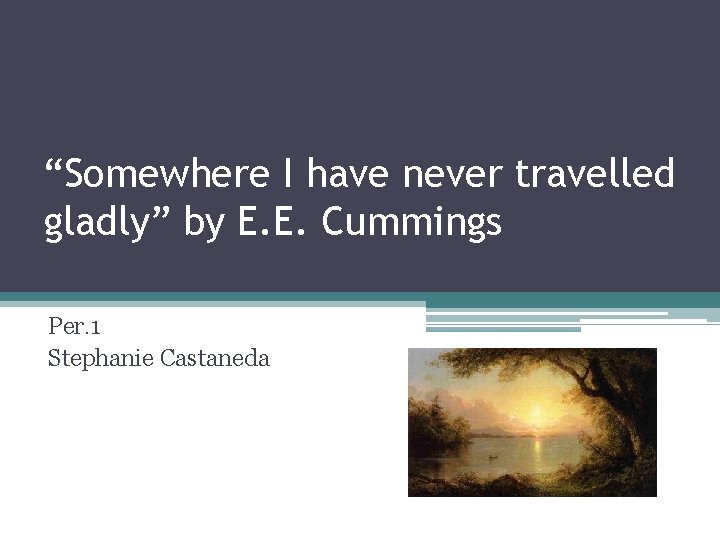 “Somewhere I have never travelled gladly” by E.E. Cummings

Per.1
Stephanie Castaneda